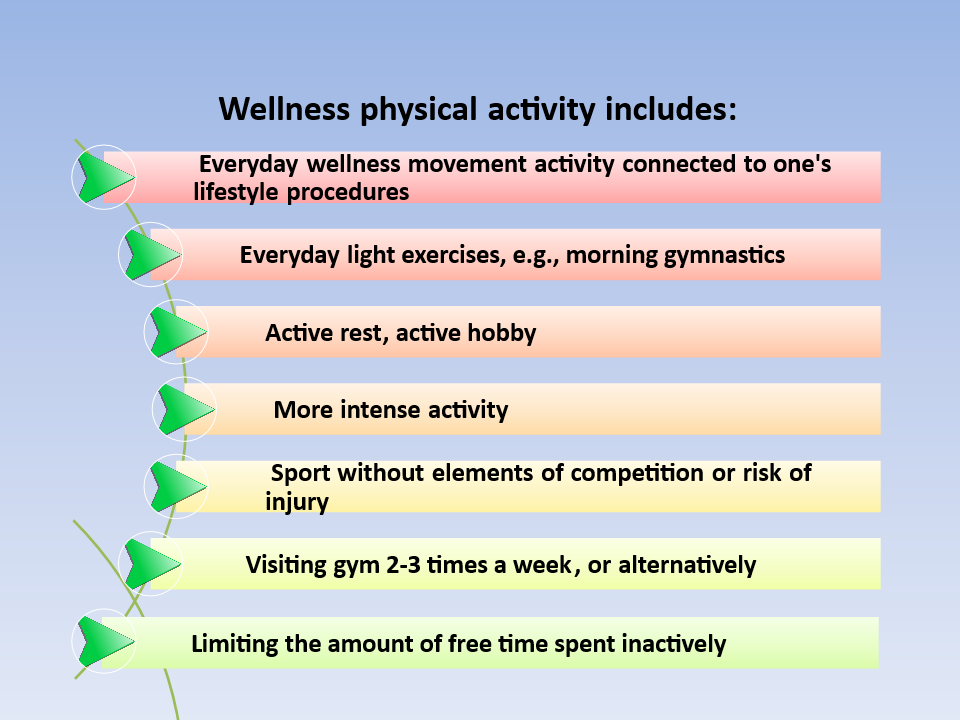 Wellness physical activity includes:

Everyday wellness movement activity connected to one's lifestyle procedures

Everyday light exercises, e.g., morning gymnastics

Active rest, active hobby

More intense activity

Sport without elements of competition or risk of injury

Visiting gym 2-3 times a week, or alternatively

Limiting the amount of free time spent inactively